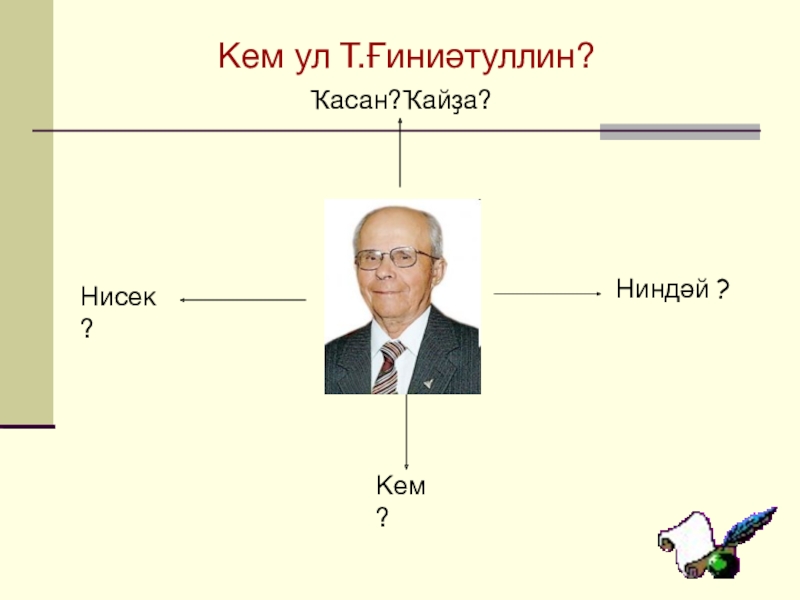 Кем ул Т.Ғиниәтуллин?

Ҡасан?Ҡайҙа?

Нисек ?

Ниндәй ?

Кем ?